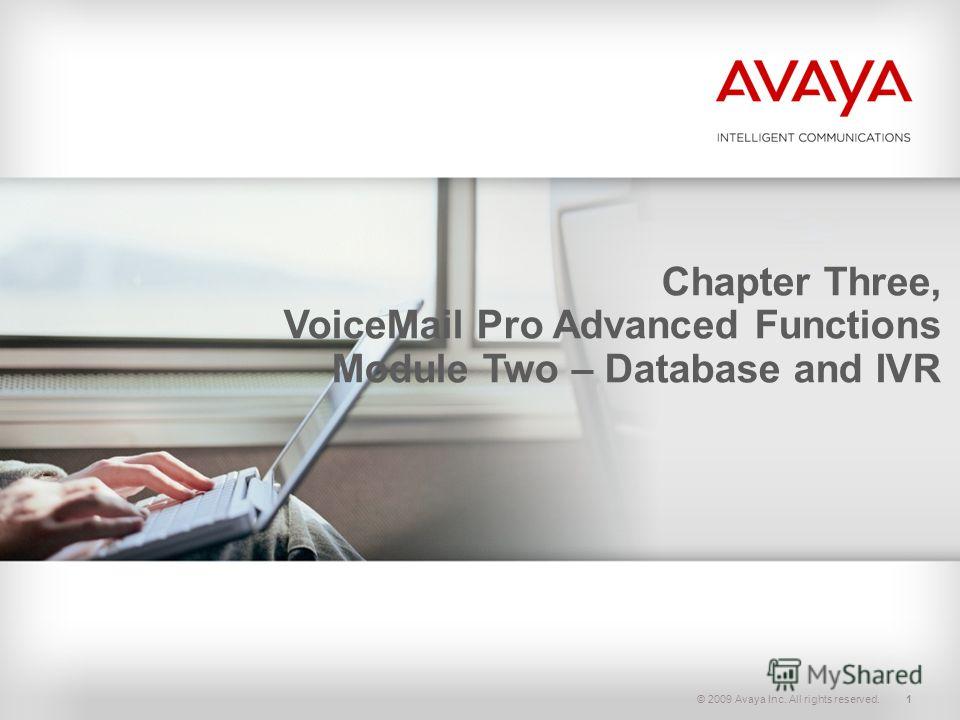 AVAYA
INTELLIGENT COMMUNICATIONS

Chapter Three,
VoiceMail Pro Advanced Functions
Module Two – Database and IVR

MyShared

© 2009 Avaya Inc. All rights reserved. 1